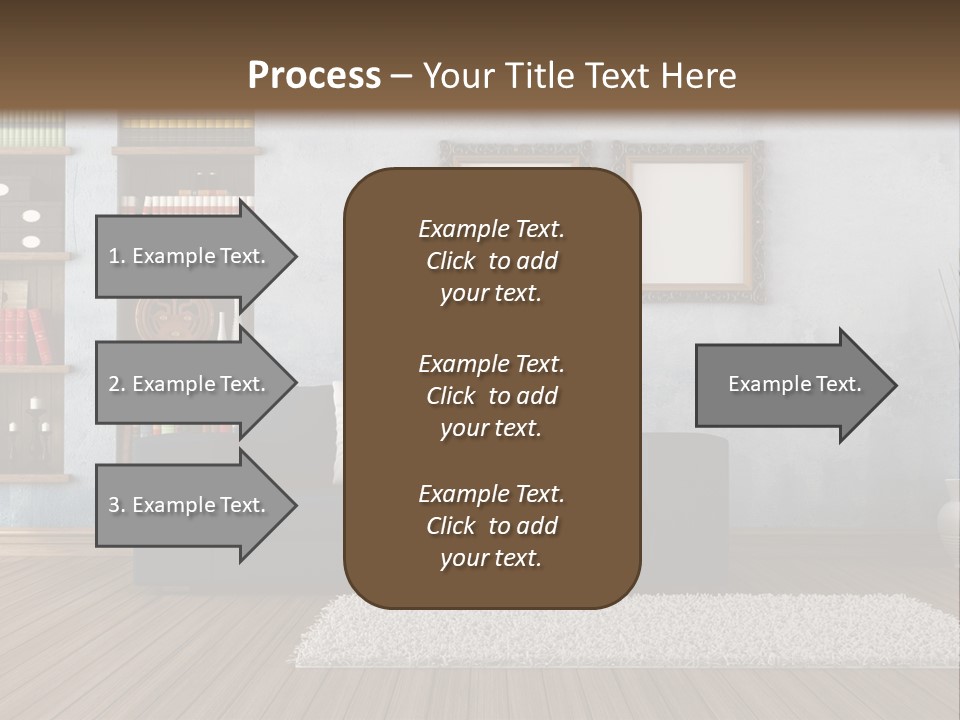 Process – Your Title Text Here

1. Example Text.

2. Example Text.

3. Example Text.

Example Text. Click to add your text.

Example Text. Click to add your text.

Example Text. Click to add your text.

Example Text.